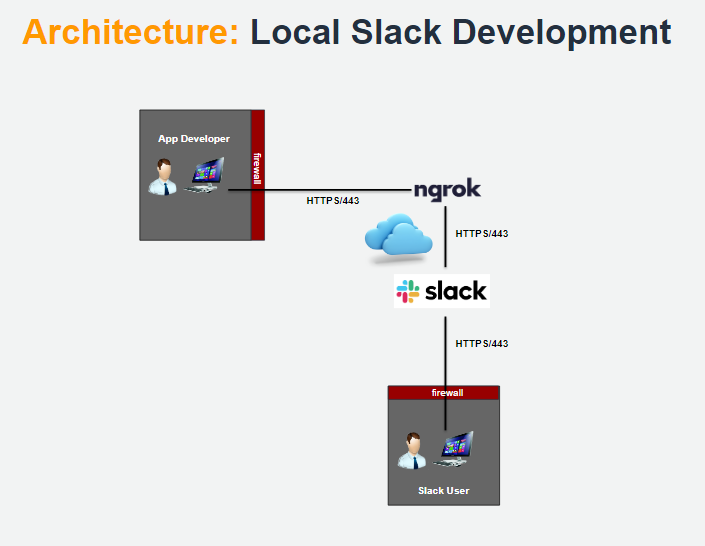 Architecture: Local Slack Development

App Developer

firewall

HTTPS/443

ngrok

HTTPS/443

slack

HTTPS/443

firewall

Slack User